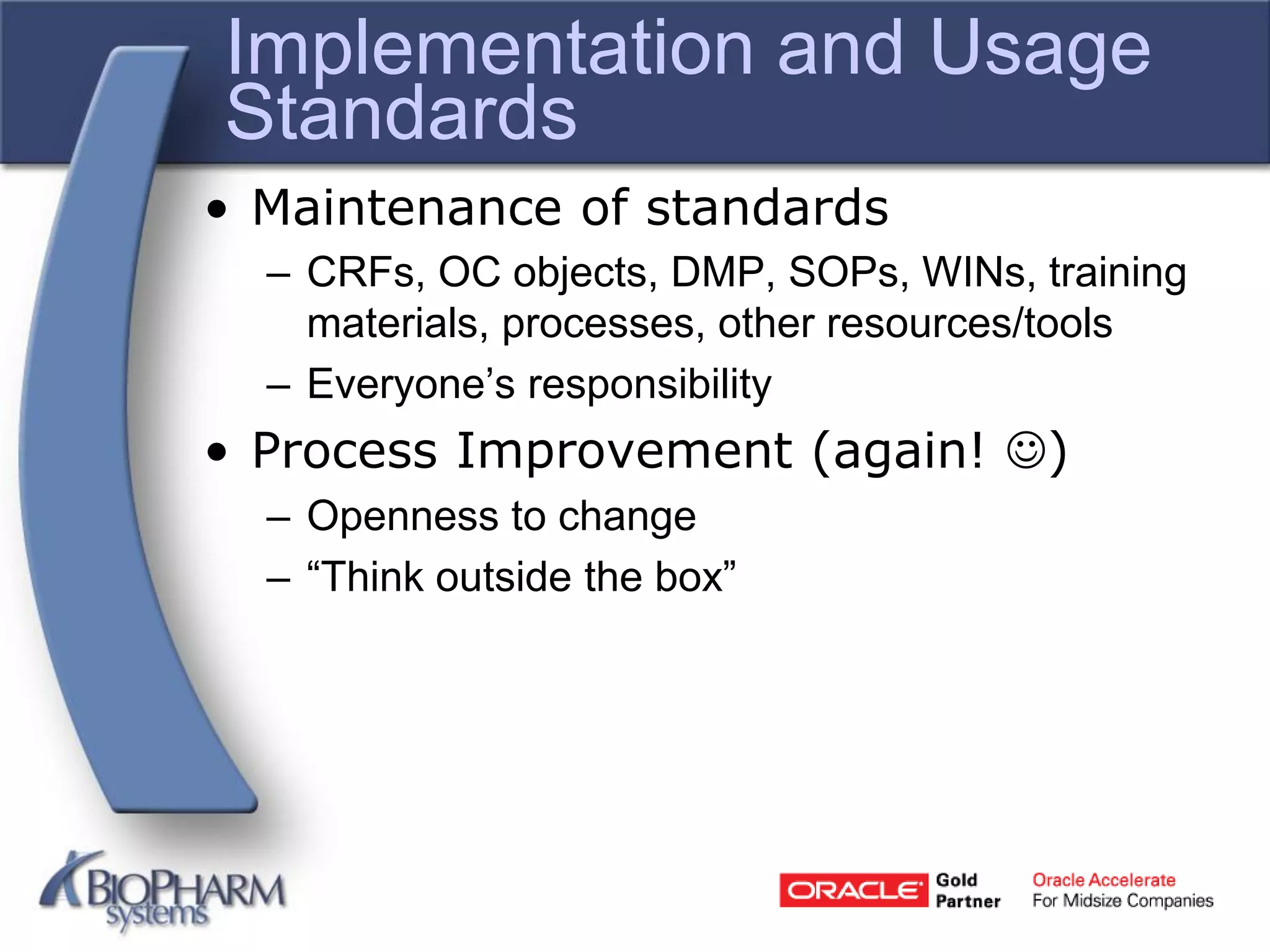 Implementation and Usage Standards

• Maintenance of standards

– CRFs, OC objects, DMP, SOPs, WINs, training materials, processes, other resources/tools

– Everyone’s responsibility

• Process Improvement (again! ☺)

– Openness to change

– “Think outside the box”

BIOPHARM systems

ORACLE Gold Partner

Oracle Accelerate For Midsize Companies